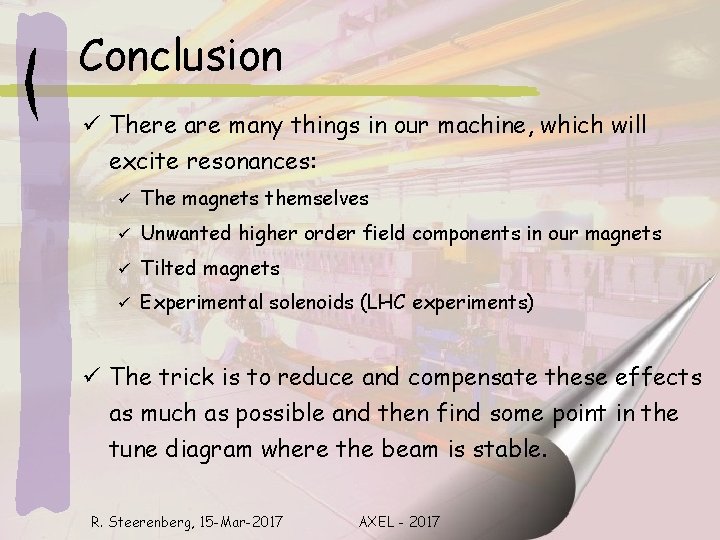 Conclusion

✓ There are many things in our machine, which will excite resonances:

✓ The magnets themselves

✓ Unwanted higher order field components in our magnets

✓ Tilted magnets

✓ Experimental solenoids (LHC experiments)

✓ The trick is to reduce and compensate these effects as much as possible and then find some point in the tune diagram where the beam is stable.

R. Steerenberg, 15-Mar-2017

AXEL - 2017